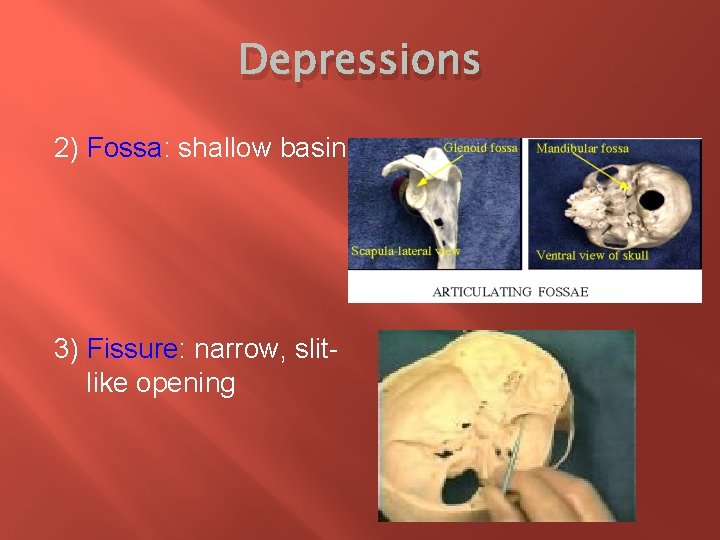 Depressions

2) Fossa: shallow basin

Glenoid fossa

Scapula-lateral view

Mandibular fossa

Ventral view of skull

ARTICULATING FOSSAE

3) Fissure: narrow, slit-like opening